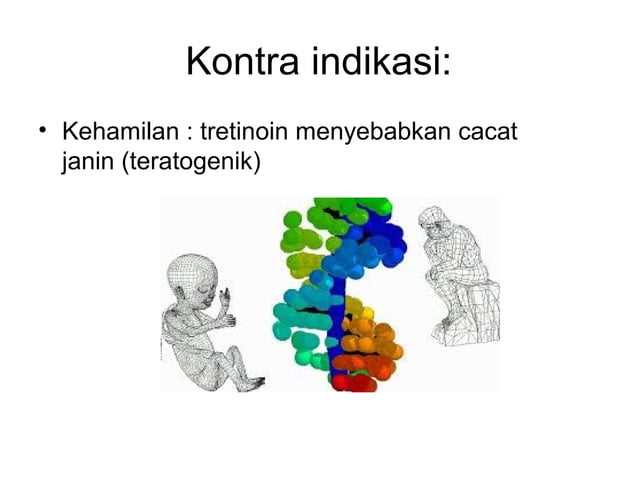 Kontra indikasi:

• Kehamilan : tretinoin menyebabkan cacat janin (teratogenik)